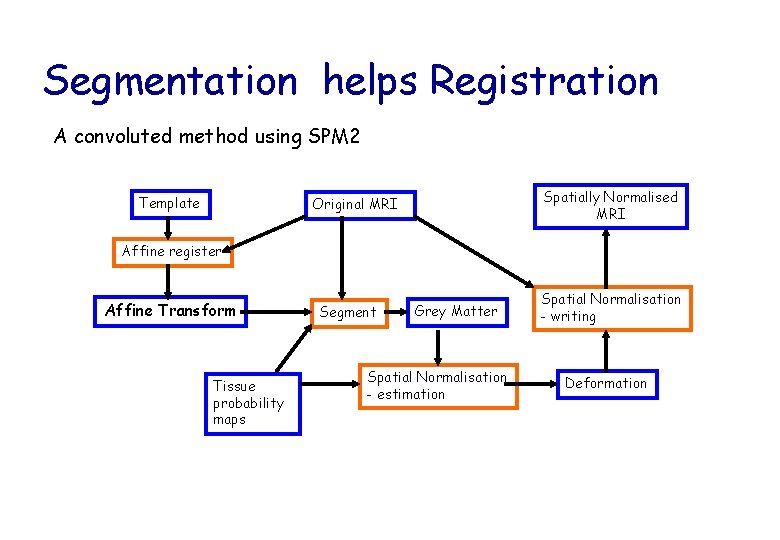 Segmentation helps Registration

A convoluted method using SPM2

Template

Original MRI

Spatially Normalised MRI

Affine register

Affine Transform

Segment

Grey Matter

Spatial Normalisation - writing

Tissue probability maps

Spatial Normalisation - estimation

Deformation